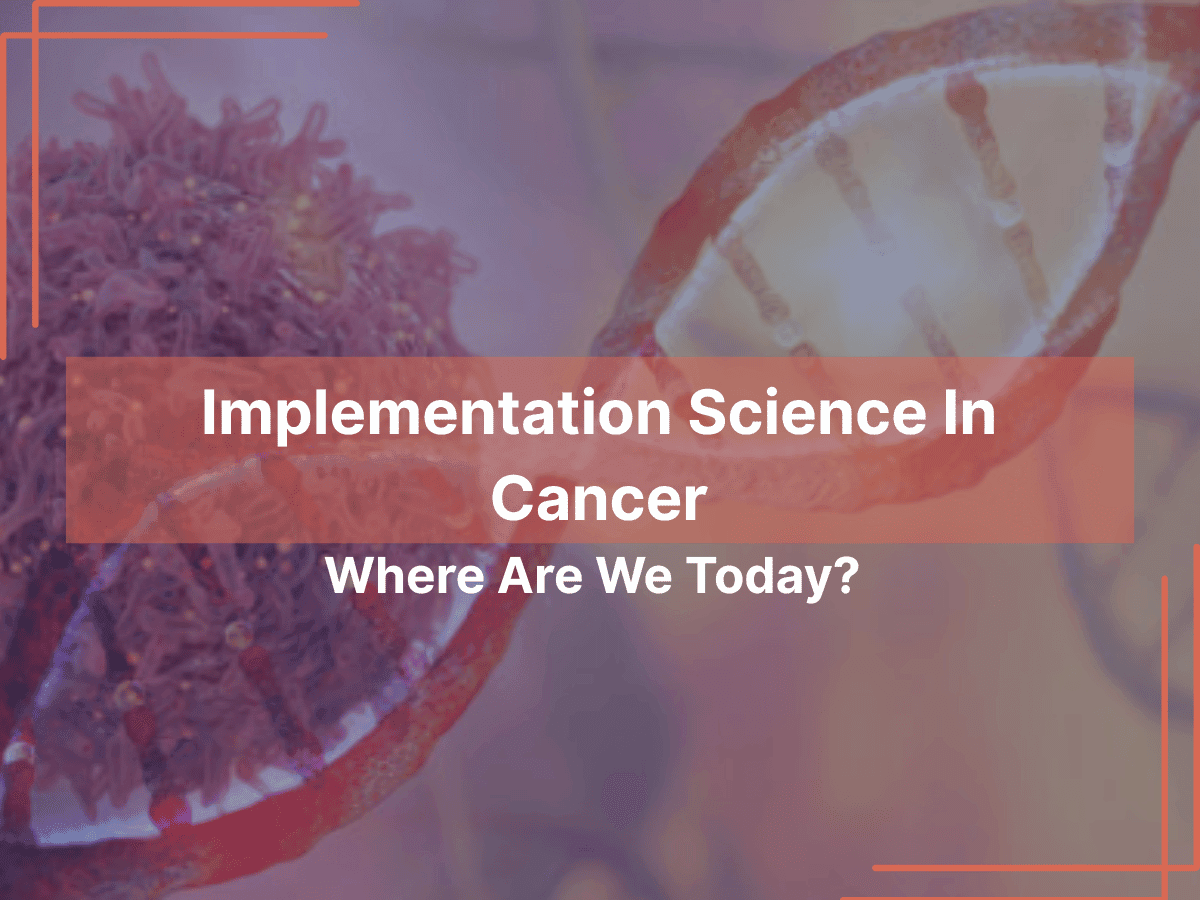 Implementation Science In Cancer

Where Are We Today?